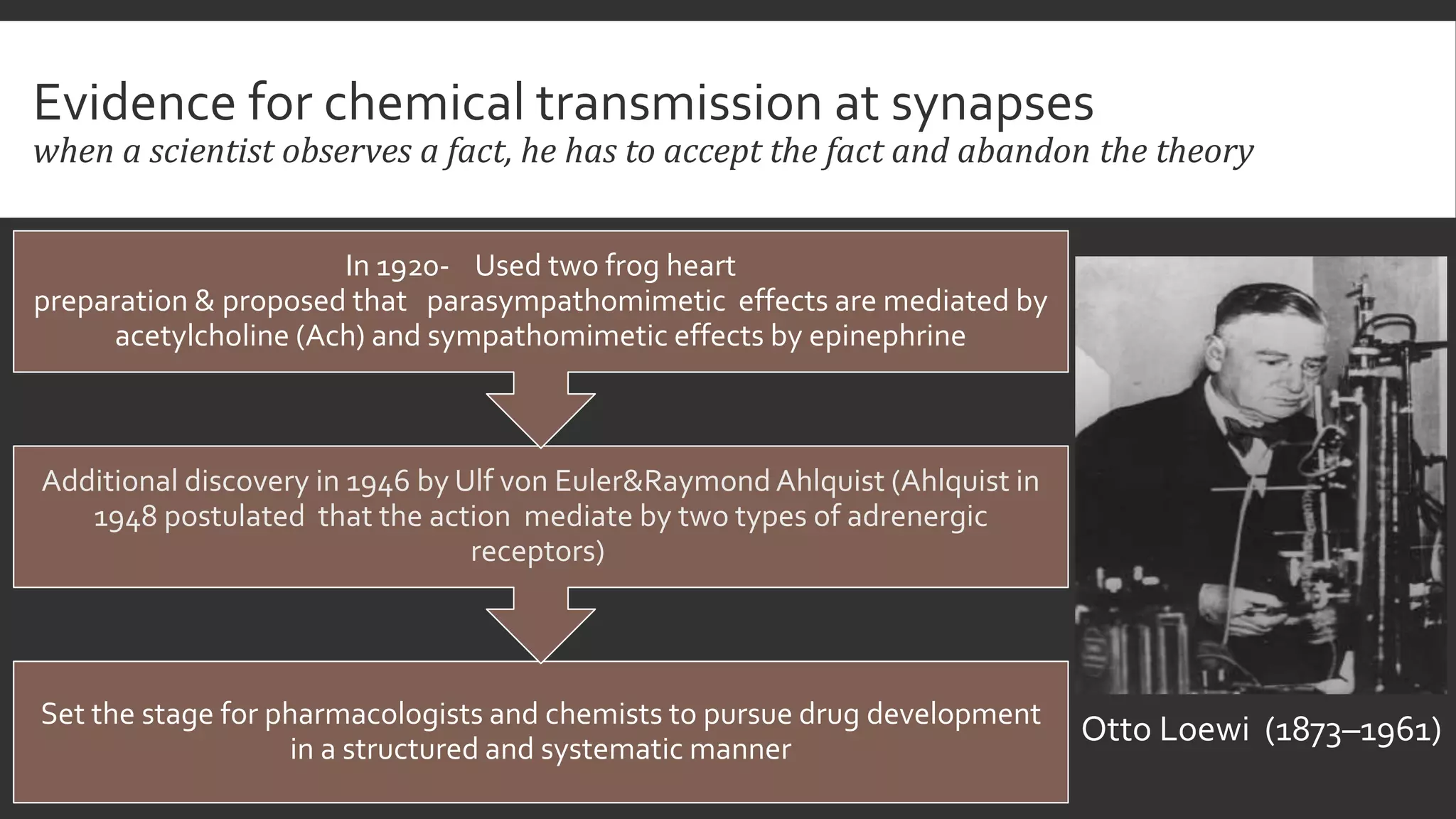 Evidence for chemical transmission at synapses
when a scientist observes a fact, he has to accept the fact and abandon the theory

In 1920- Used two frog heart preparation & proposed that parasympathomimetic effects are mediated by acetylcholine (Ach) and sympathomimetic effects by epinephrine

Additional discovery in 1946 by Ulf von Euler&Raymond Ahlquist (Ahlquist in 1948 postulated that the action mediate by two types of adrenergic receptors)

Set the stage for pharmacologists and chemists to pursue drug development in a structured and systematic manner

Otto Loewi (1873–1961)